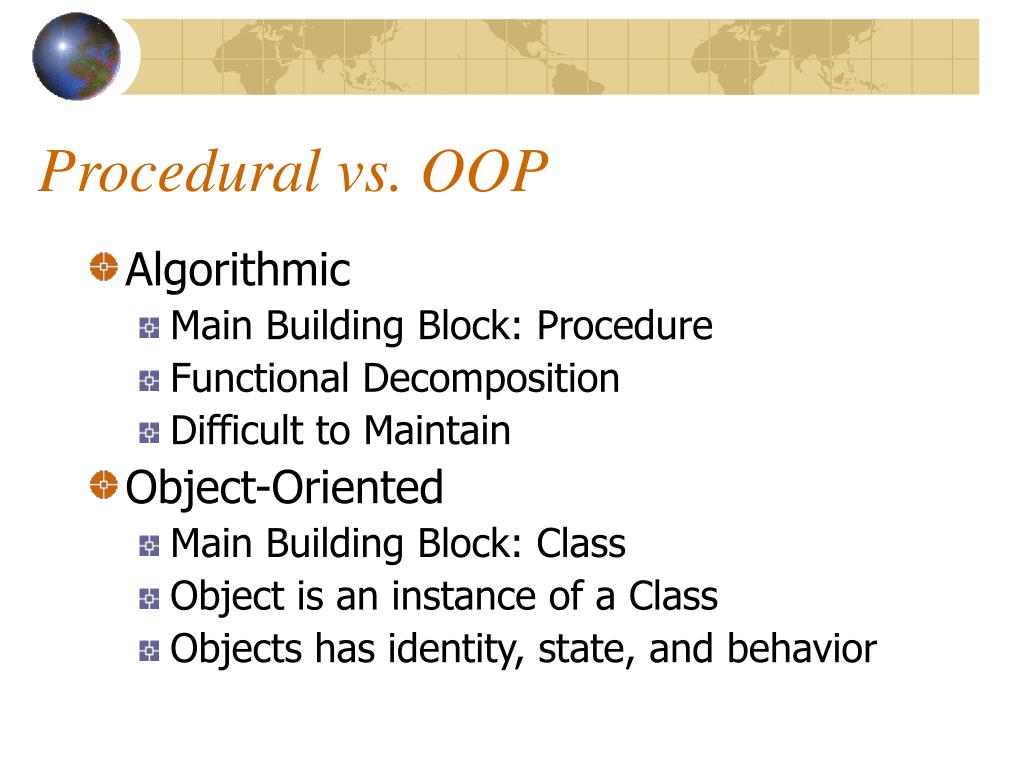 Procedural vs. OOP

Algorithmic
Main Building Block: Procedure
Functional Decomposition
Difficult to Maintain

Object-Oriented
Main Building Block: Class
Object is an instance of a Class
Objects has identity, state, and behavior